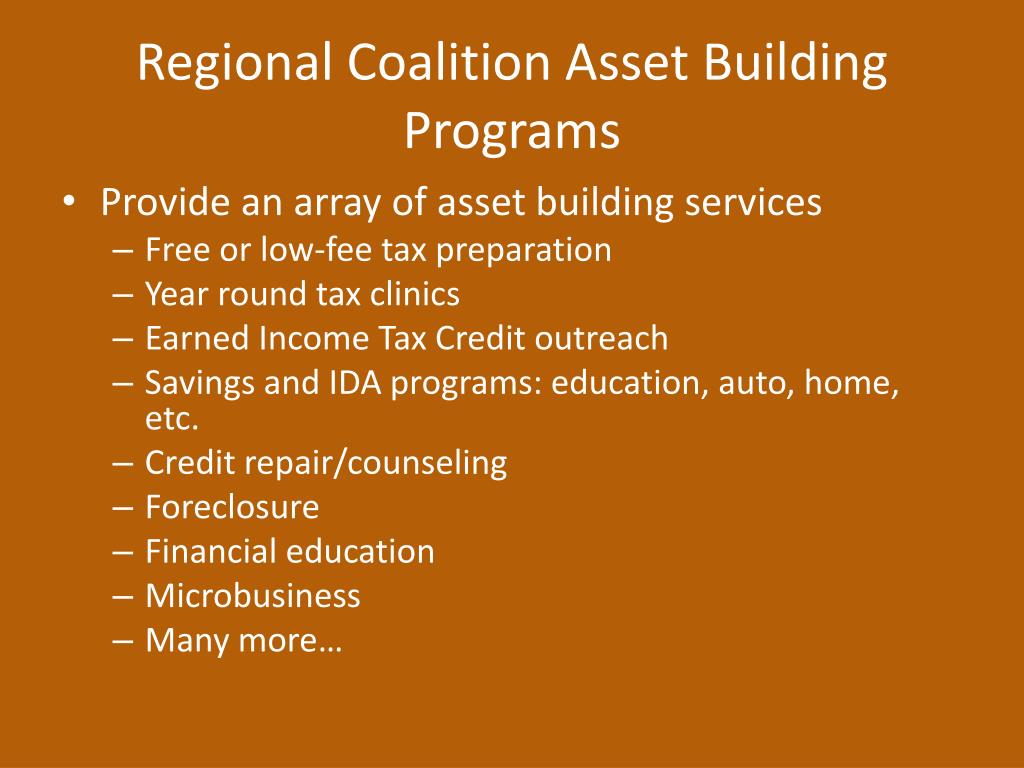 Regional Coalition Asset Building Programs

• Provide an array of asset building services
– Free or low-fee tax preparation
– Year round tax clinics
– Earned Income Tax Credit outreach
– Savings and IDA programs: education, auto, home, etc.
– Credit repair/counseling
– Foreclosure
– Financial education
– Microbusiness
– Many more…